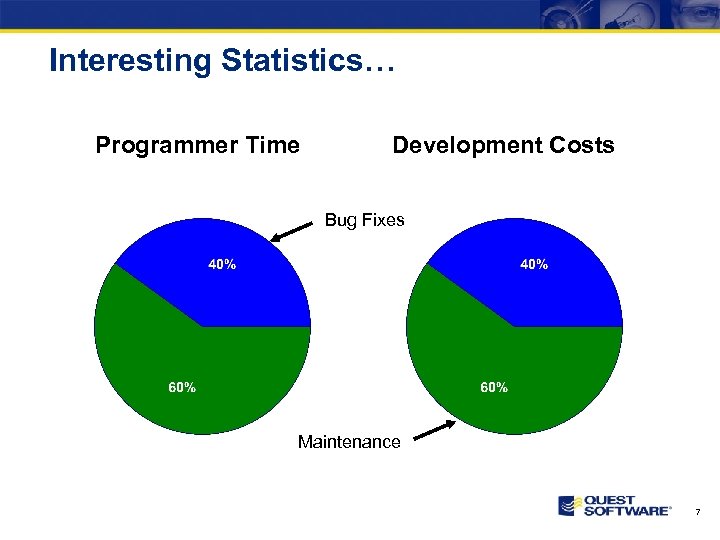 Interesting Statistics…

Programmer Time

Development Costs

Bug Fixes

40%

60%

40%

60%

Maintenance

QUEST SOFTWARE®

7